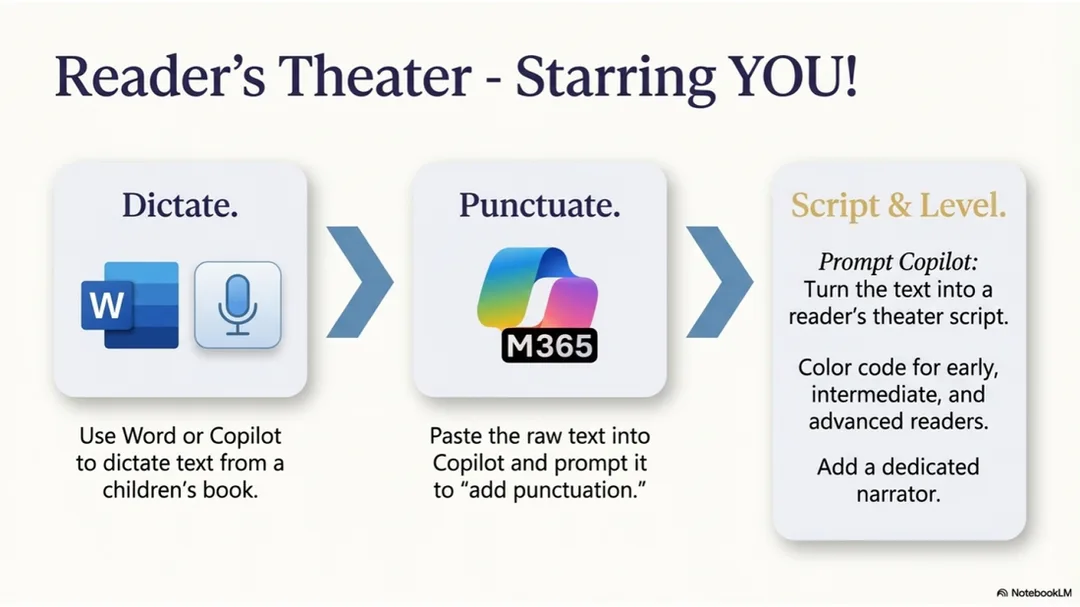 Reader's Theater - Starring YOU!

Dictate.

W

Use Word or Copilot to dictate text from a children's book.

Punctuate.

M365

Paste the raw text into Copilot and prompt it to "add punctuation."

Script & Level.

Prompt Copilot:
Turn the text into a reader's theater script.

Color code for early, intermediate, and advanced readers.

Add a dedicated narrator.

NotebookLM